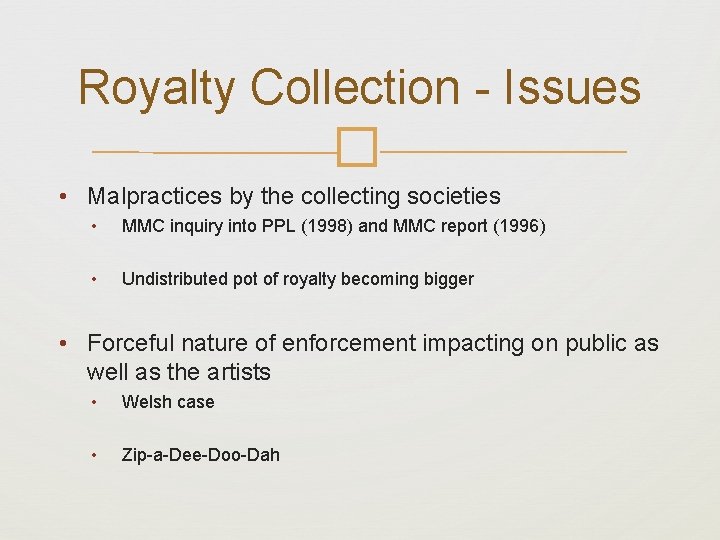 Royalty Collection - Issues

• Malpractices by the collecting societies
  • MMC inquiry into PPL (1998) and MMC report (1996)
  • Undistributed pot of royalty becoming bigger

• Forceful nature of enforcement impacting on public as well as the artists
  • Welsh case
  • Zip-a-Dee-Doo-Dah